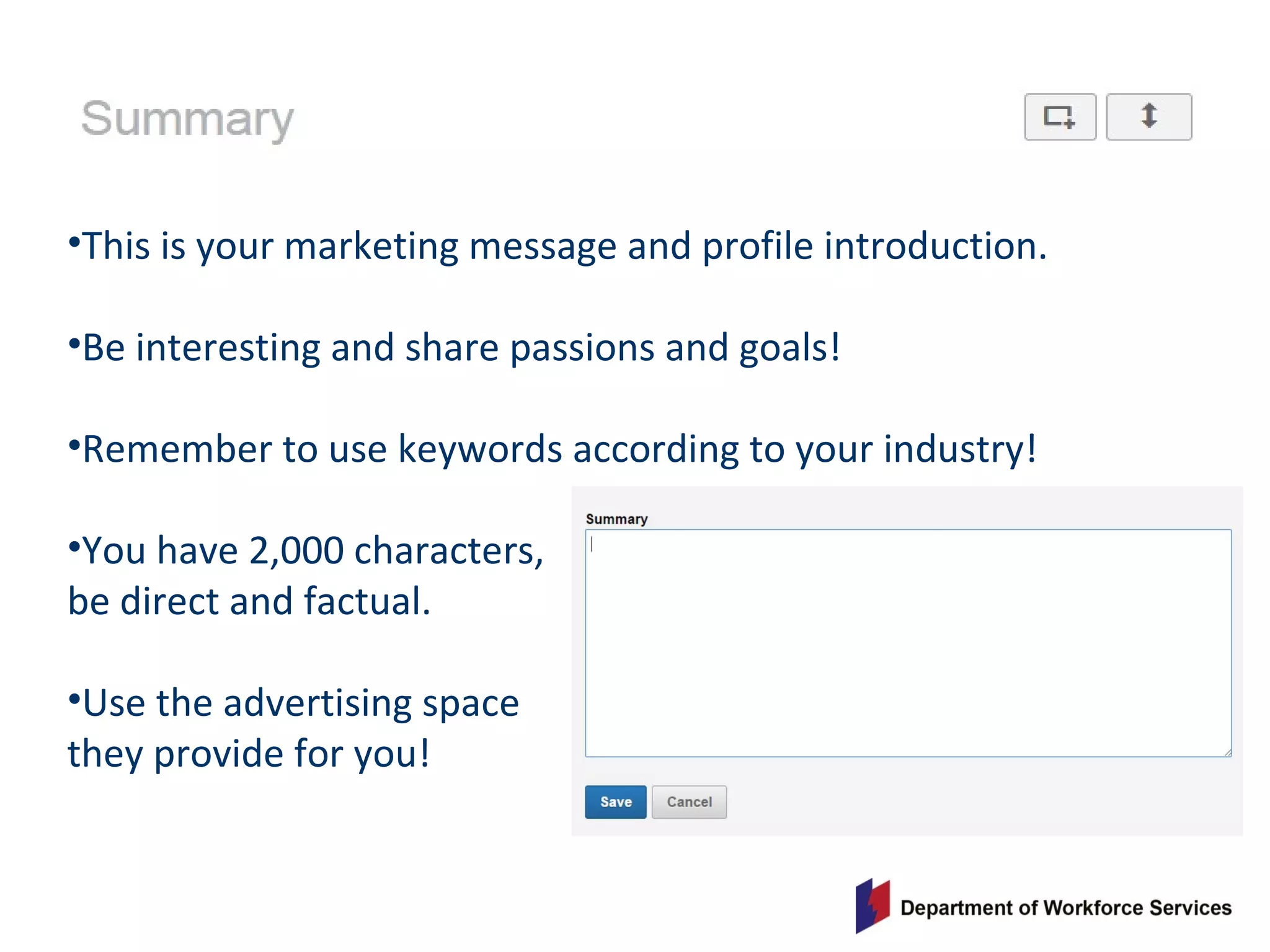 Summary

•This is your marketing message and profile introduction.

•Be interesting and share passions and goals!

•Remember to use keywords according to your industry!

•You have 2,000 characters, be direct and factual.

•Use the advertising space they provide for you!

Summary

Save Cancel

Department of Workforce Services